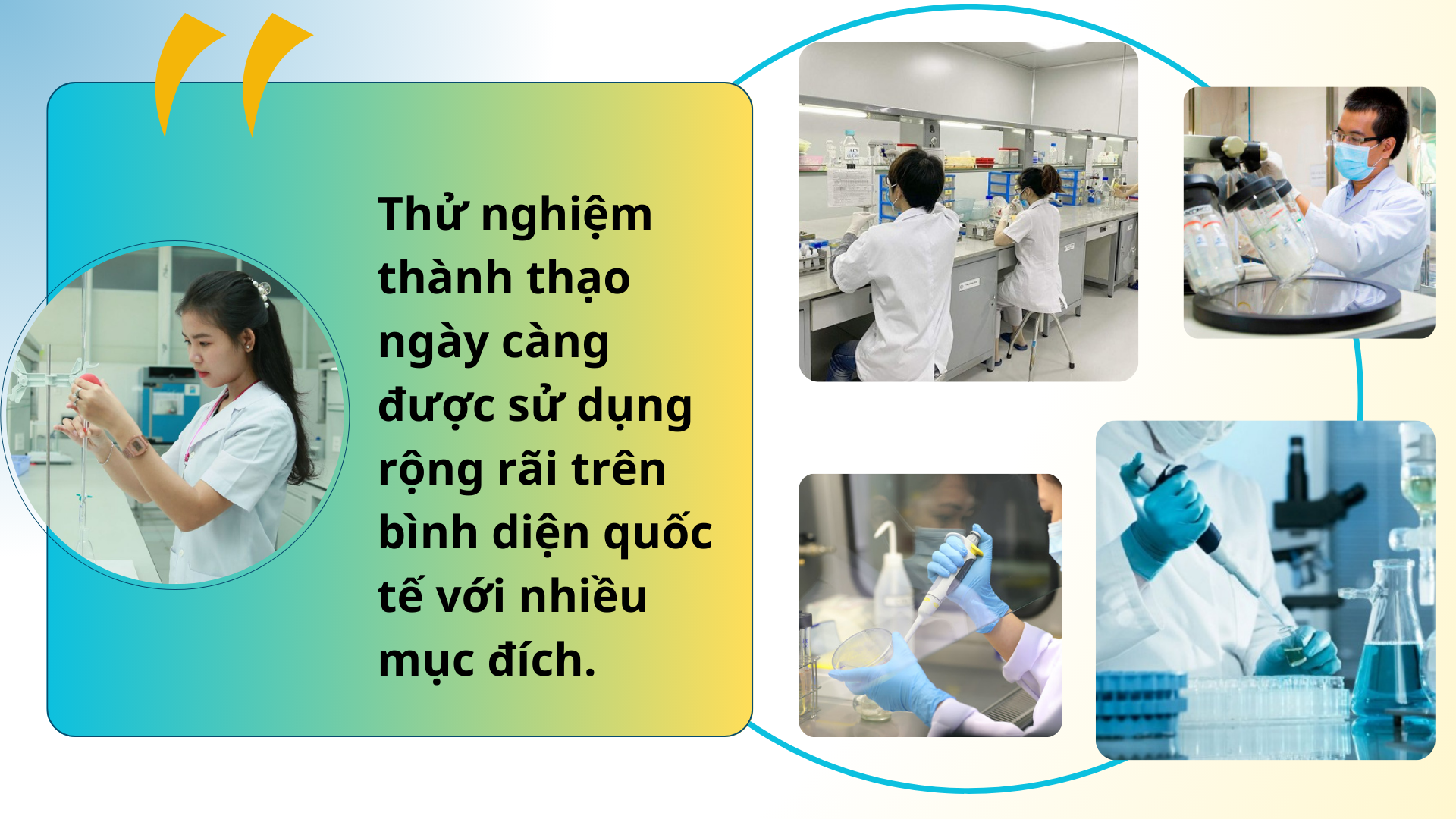 Thử nghiệm thành thạo ngày càng được sử dụng rộng rãi trên bình diện quốc tế với nhiều mục đích.